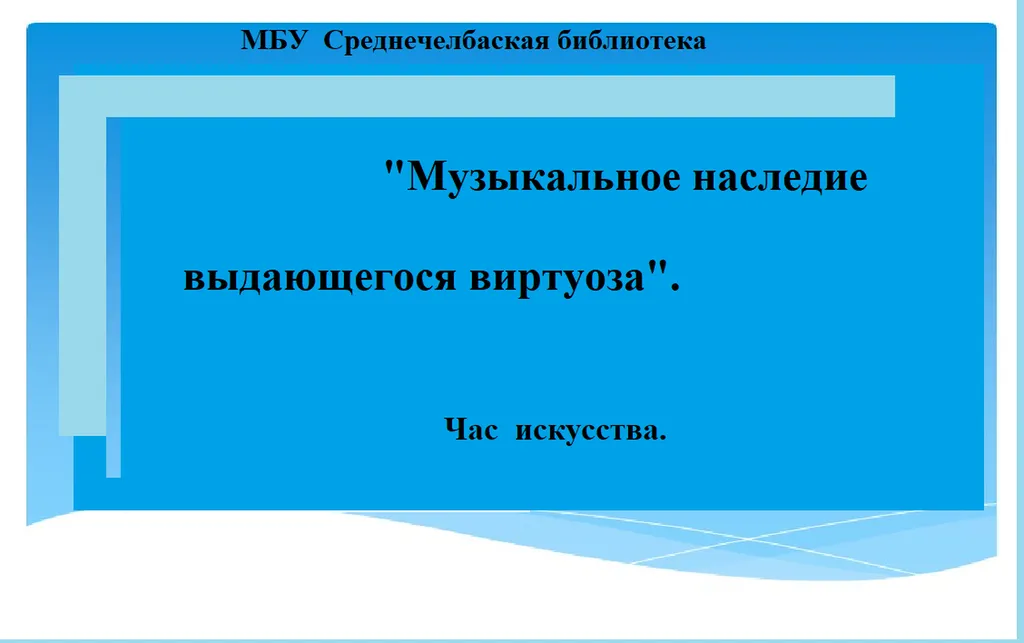 МБУ Среднечелбаская библиотека

"Музыкальное наследие выдающегося виртуоза".

Час искусства.